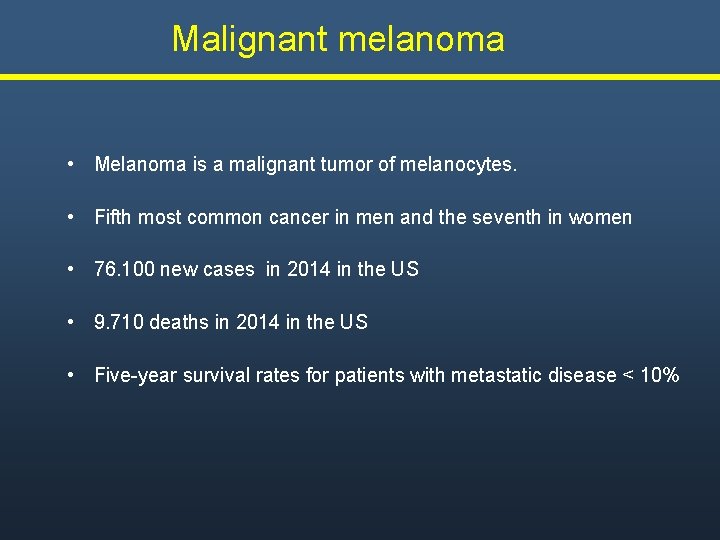 Malignant melanoma

• Melanoma is a malignant tumor of melanocytes.

• Fifth most common cancer in men and the seventh in women

• 76.100 new cases in 2014 in the US

• 9.710 deaths in 2014 in the US

• Five-year survival rates for patients with metastatic disease < 10%